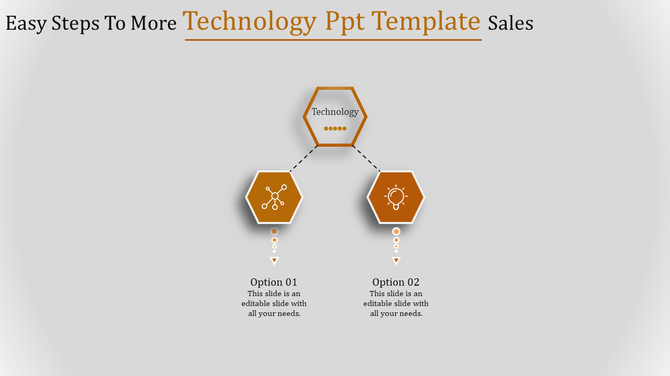 Easy Steps To More Technology Ppt Template Sales

Technology

Option 01
This slide is an editable slide with all your needs.

Option 02
This slide is an editable slide with all your needs.